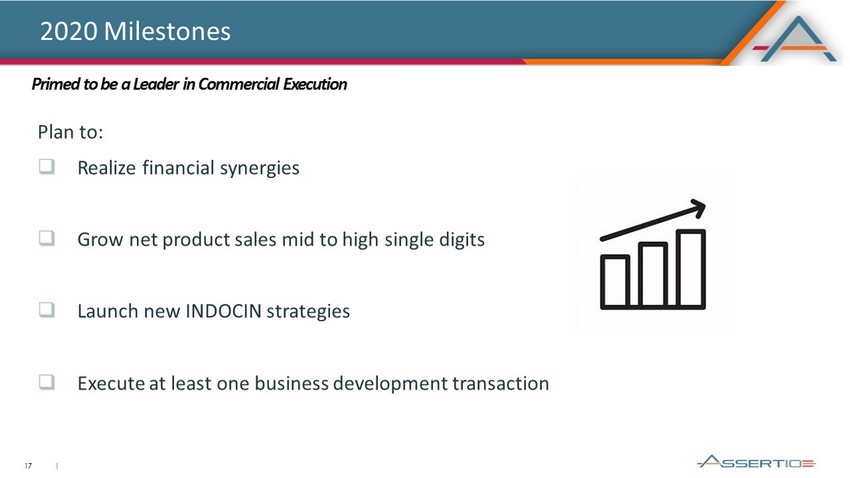 2020 Milestones

Primed to be a Leader in Commercial Execution

Plan to:

❑ Realize financial synergies

❑ Grow net product sales mid to high single digits

❑ Launch new INDOCIN strategies

❑ Execute at least one business development transaction

17 |

ASSERTIO